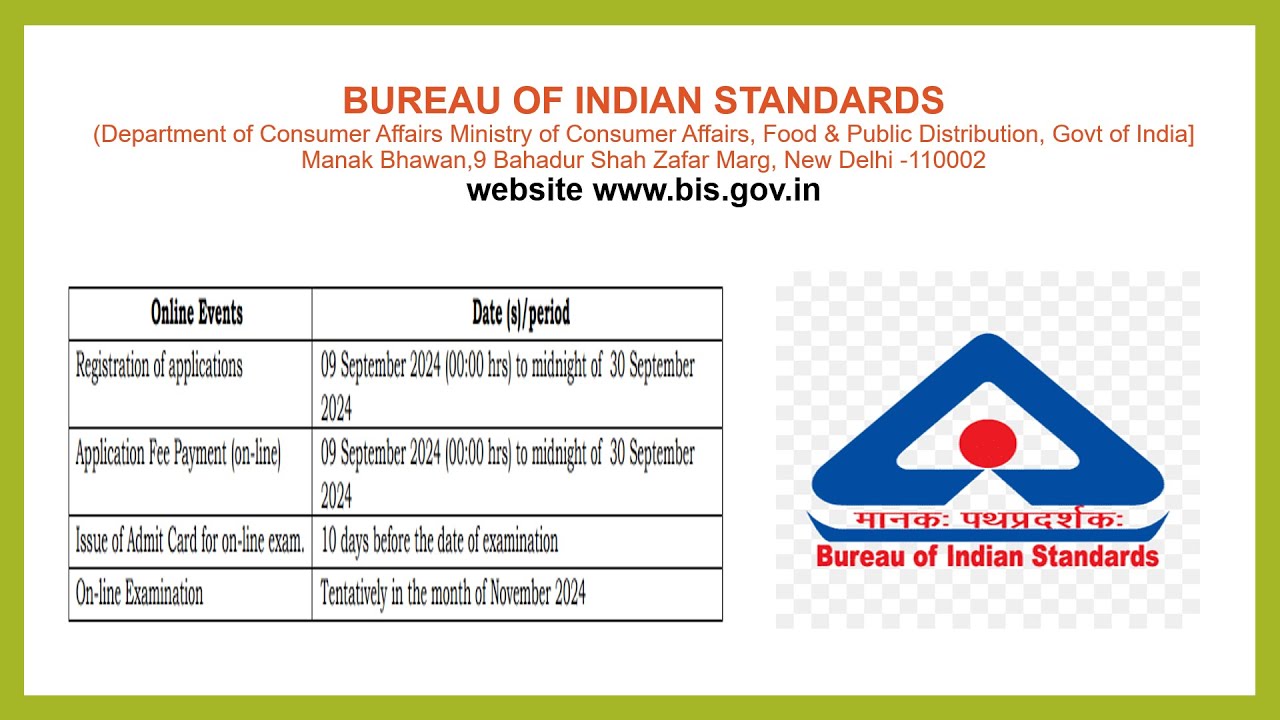 BUREAU OF INDIAN STANDARDS
(Department of Consumer Affairs Ministry of Consumer Affairs, Food & Public Distribution, Govt of India]
Manak Bhawan,9 Bahadur Shah Zafar Marg, New Delhi -110002
website www.bis.gov.in

| Online Events | Date (s)/period |
|---|---|
| Registration of applications | 09 September 2024 (00:00 hrs) to midnight of 30 September 2024 |
| Application Fee Payment (on-line) | 09 September 2024 (00:00 hrs) to midnight of 30 September 2024 |
| Issue of Admit Card for on-line exam. | 10 days before the date of examination |
| On-line Examination | Tentatively in the month of November 2024 |

मानकः पथप्रदर्शकः
Bureau of Indian Standards